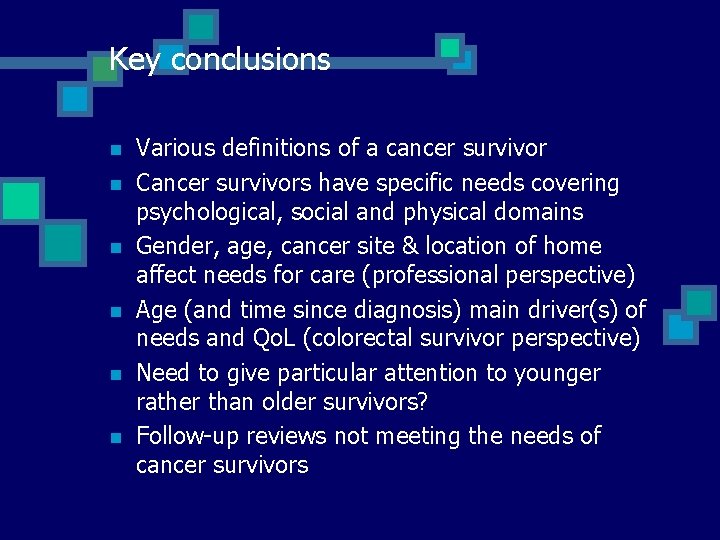 Key conclusions

- Various definitions of a cancer survivor
- Cancer survivors have specific needs covering psychological, social and physical domains
- Gender, age, cancer site & location of home affect needs for care (professional perspective)
- Age (and time since diagnosis) main driver(s) of needs and QoL (colorectal survivor perspective)
- Need to give particular attention to younger rather than older survivors?
- Follow-up reviews not meeting the needs of cancer survivors